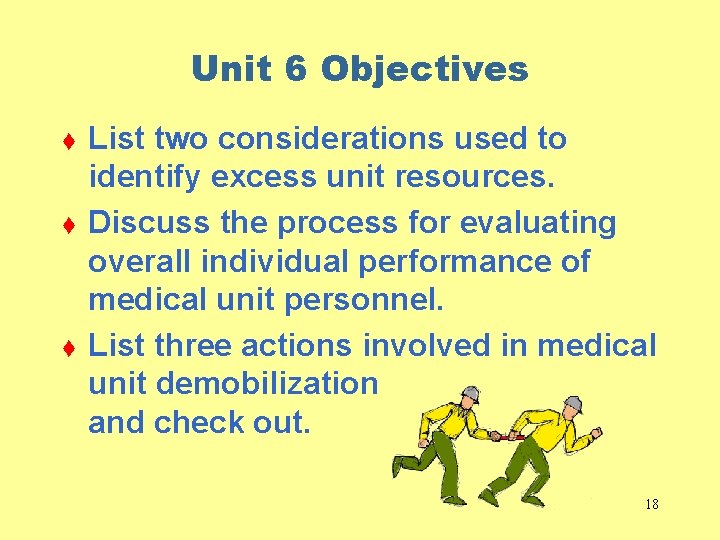 Unit 6 Objectives

♦ List two considerations used to identify excess unit resources.

♦ Discuss the process for evaluating overall individual performance of medical unit personnel.

♦ List three actions involved in medical unit demobilization and check out.

18